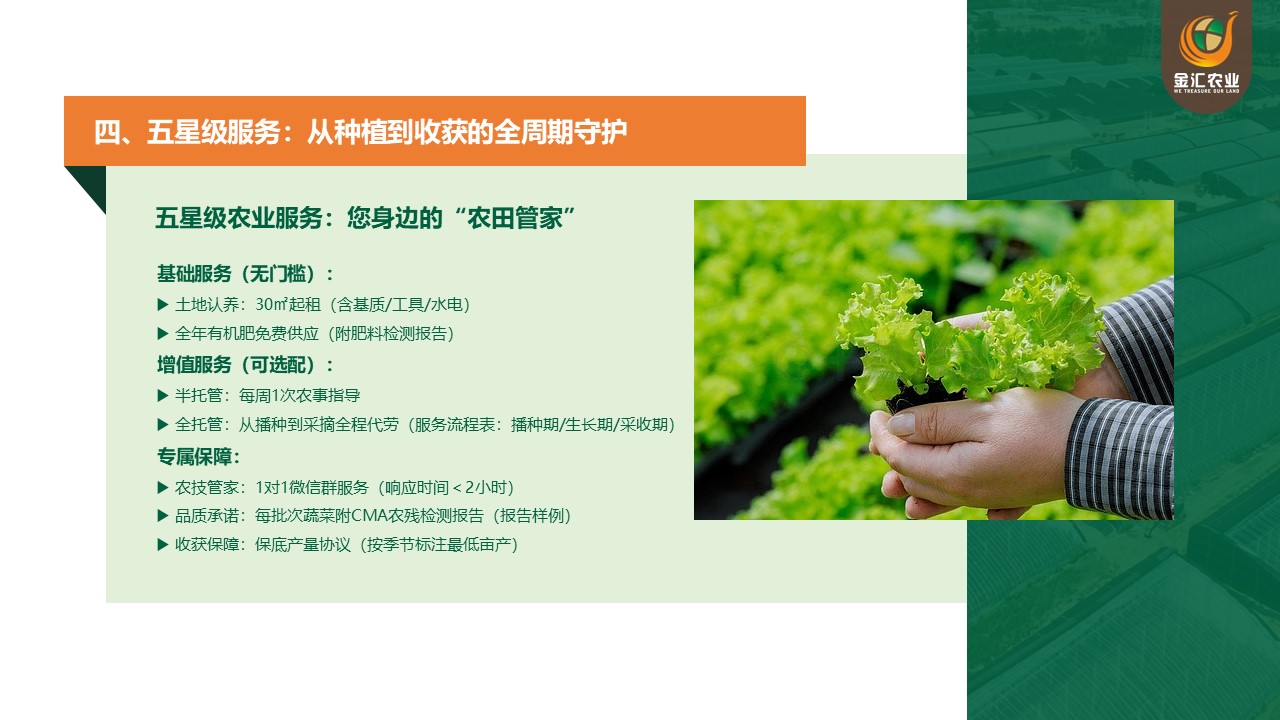 金汇农业
WE TREASURE OUR LAND

四、五星级服务：从种植到收获的全周期守护

五星级农业服务：您身边的“农田管家”

基础服务（无门槛）：
▶ 土地认养：30㎡起租（含基质/工具/水电）
▶ 全年有机肥免费供应（附肥料检测报告）
增值服务（可选配）：
▶ 半托管：每周1次农事指导
▶ 全托管：从播种到采摘全程代劳（服务流程表：播种期/生长期/采收期）
专属保障：
▶ 农技管家：1对1微信群服务（响应时间＜2小时）
▶ 品质承诺：每批次蔬菜附CMA农残检测报告（报告样例）
▶ 收获保障：保底产量协议（按季节标注最低亩产）